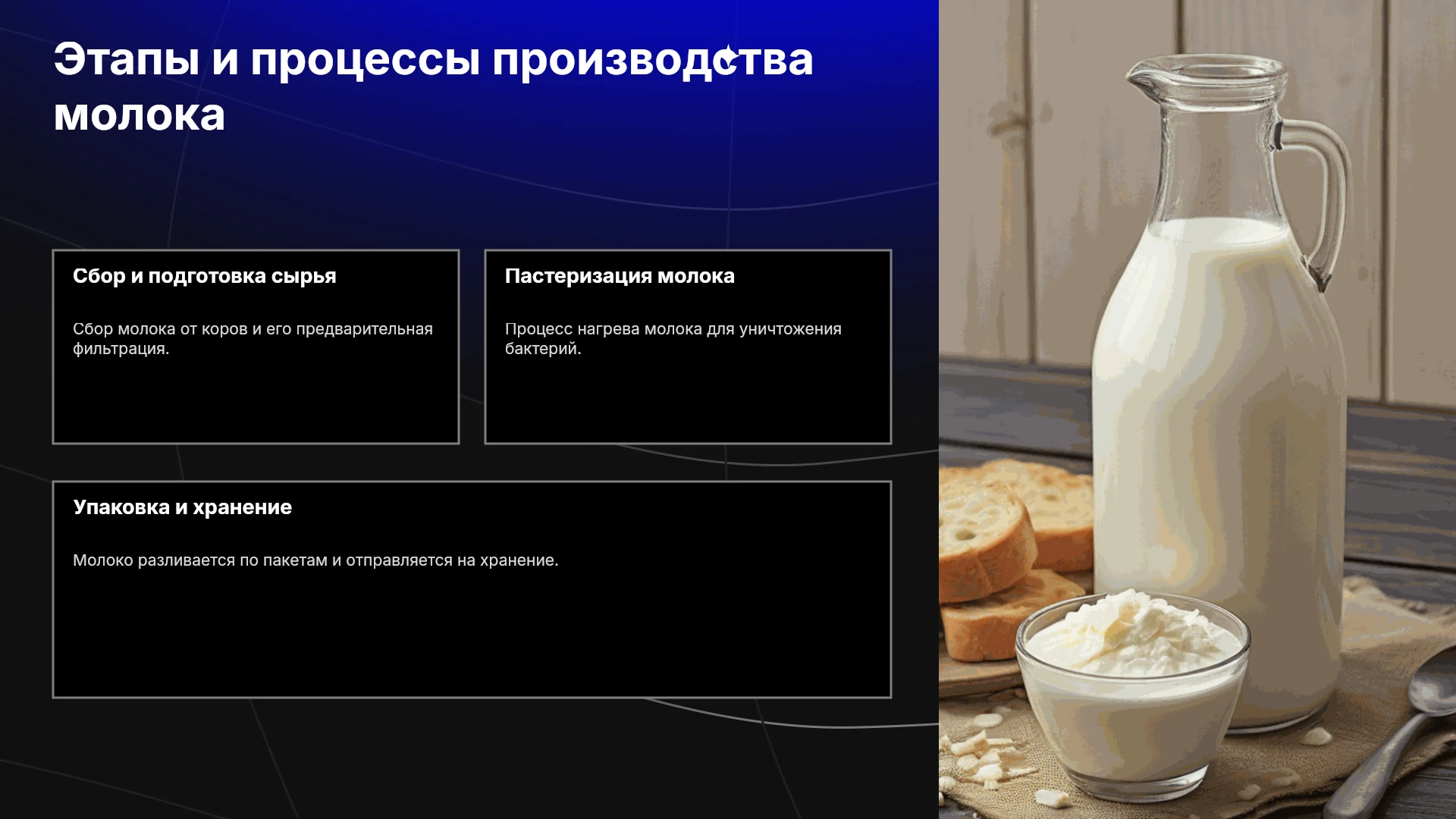 Этапы и процессы производства молока

Сбор и подготовка сырья

Сбор молока от коров и его предварительная фильтрация.

Пастеризация молока

Процесс нагрева молока для уничтожения бактерий.

Упаковка и хранение

Молоко разливается по пакетам и отправляется на хранение.